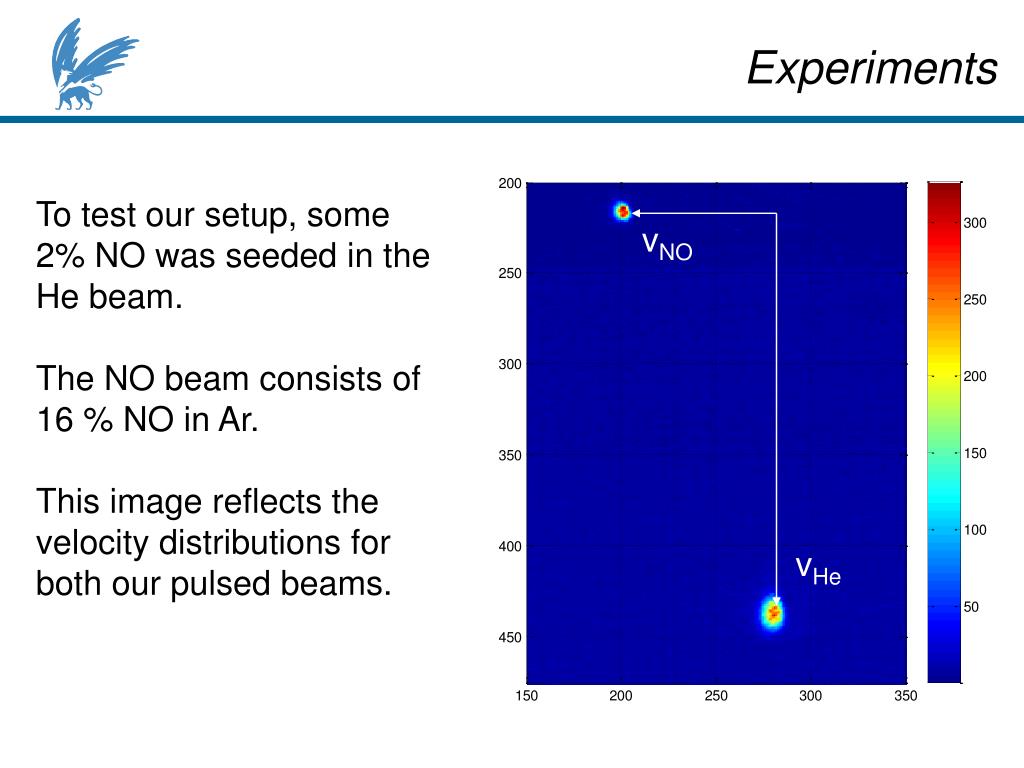 Experiments

To test our setup, some 2% NO was seeded in the He beam.

The NO beam consists of 16 % NO in Ar.

This image reflects the velocity distributions for both our pulsed beams.

200
250
300
350
400
450
150
200
250
300
350

$v_{NO}$
$v_{He}$

300
250
200
150
100
50